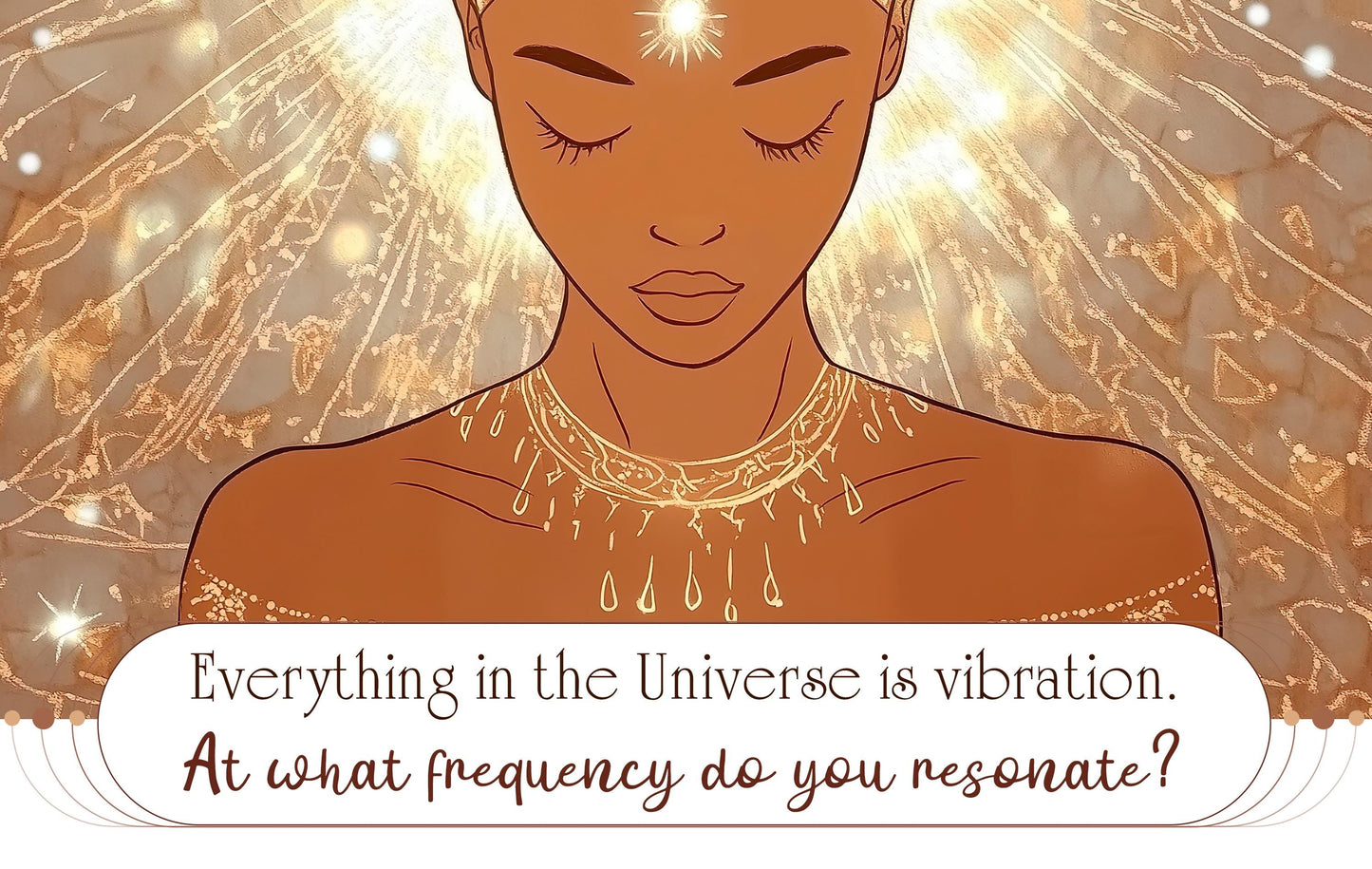 Everything in the Universe is vibration.
At what frequency do you resonate?